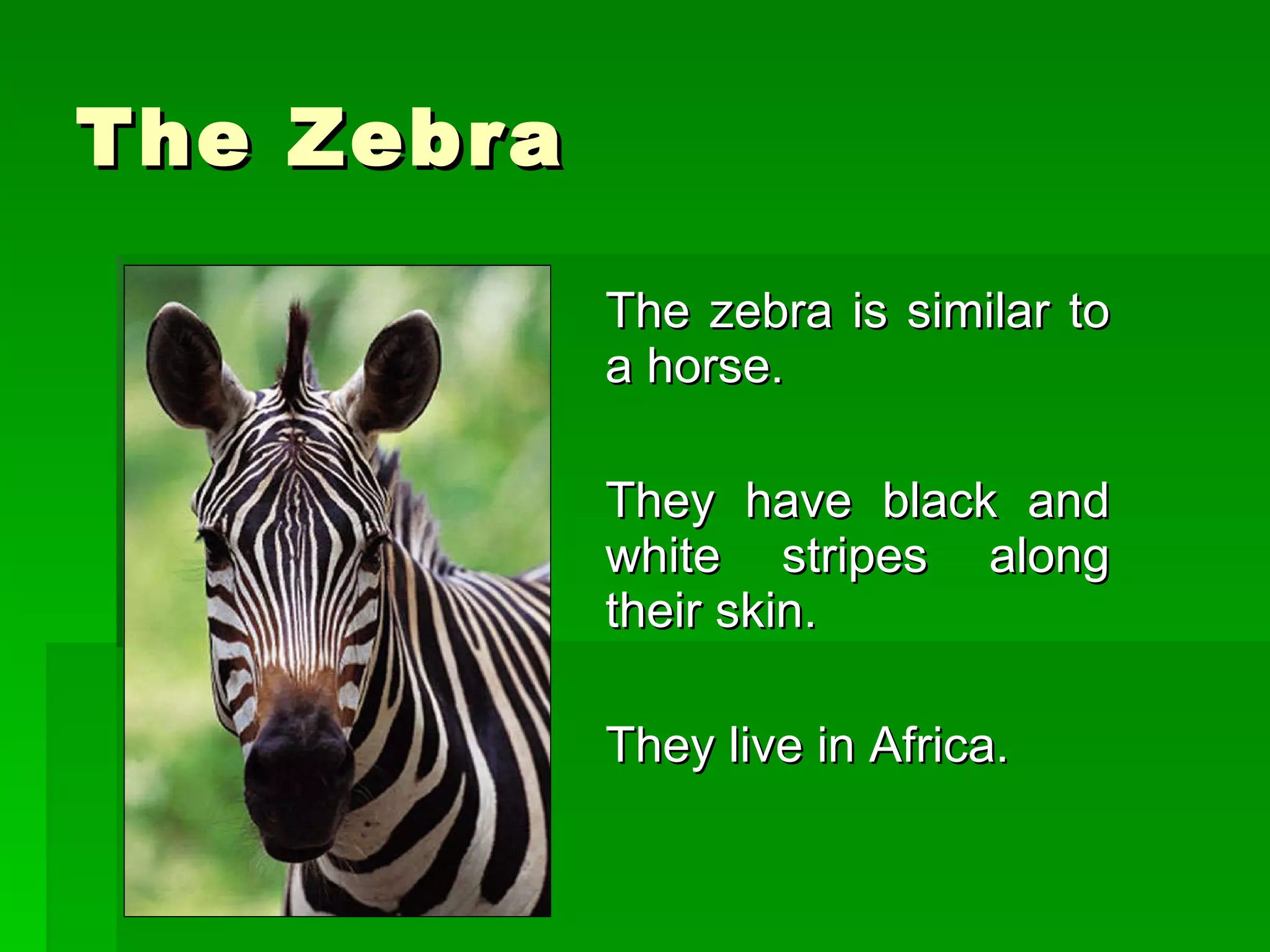 The Zebra

The zebra is similar to a horse.

They have black and white stripes along their skin.

They live in Africa.